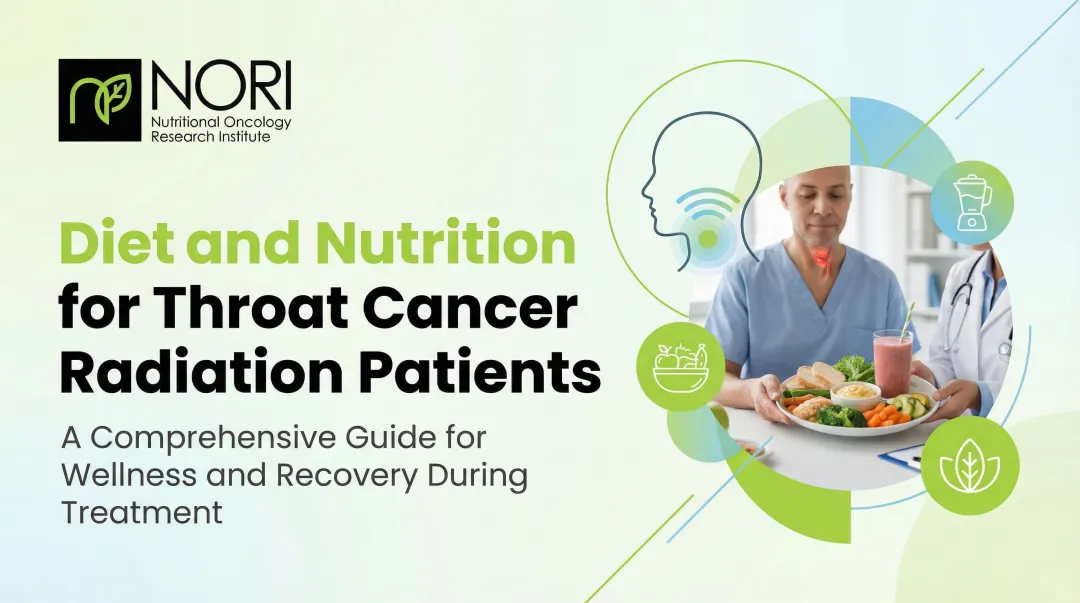 NORI
Nutritional Oncology Research Institute

Diet and Nutrition for Throat Cancer Radiation Patients

A Comprehensive Guide for Wellness and Recovery During Treatment